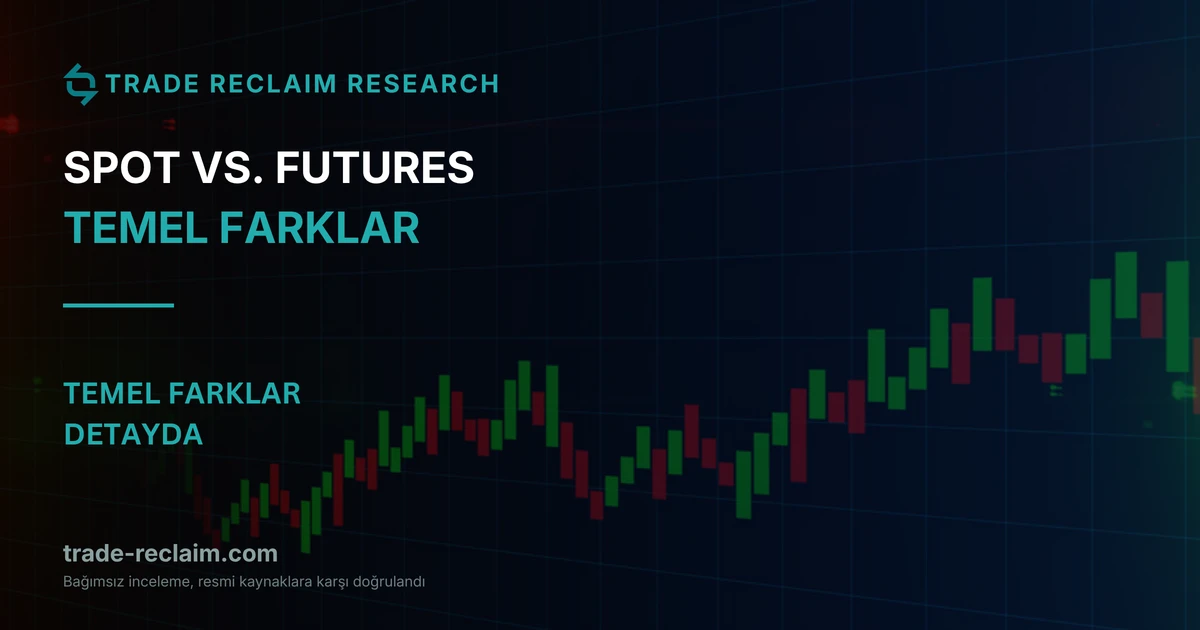 TRADE RECLAIM RESEARCH

SPOT VS. FUTURES
TEMEL FARKLAR

TEMEL FARKLAR
DETAYDA

trade-reclaim.com
Bağımsız inceleme, resmi kaynaklara karşı doğrulandı